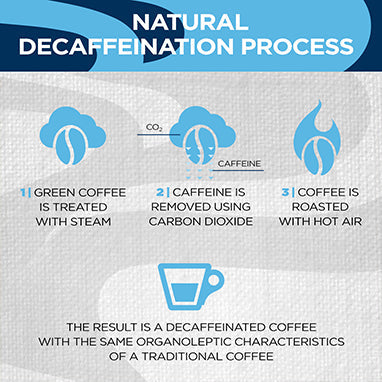 NATURAL DECAFFEINATION PROCESS

$CO_2$

CAFFEINE

1 | GREEN COFFEE IS TREATED WITH STEAM

2 | CAFFEINE IS REMOVED USING CARBON DIOXIDE

3 | COFFEE IS ROASTED WITH HOT AIR

THE RESULT IS A DECAFFEINATED COFFEE WITH THE SAME ORGANOLEPTIC CHARACTERISTICS OF A TRADITIONAL COFFEE